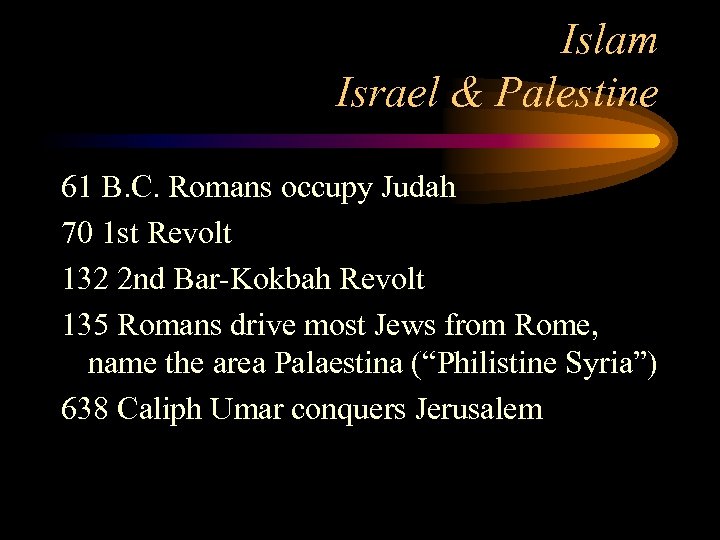 Islam
Israel & Palestine

61 B.C. Romans occupy Judah

70 1st Revolt

132 2nd Bar-Kokbah Revolt

135 Romans drive most Jews from Rome, name the area Palaestina (“Philistine Syria”)

638 Caliph Umar conquers Jerusalem